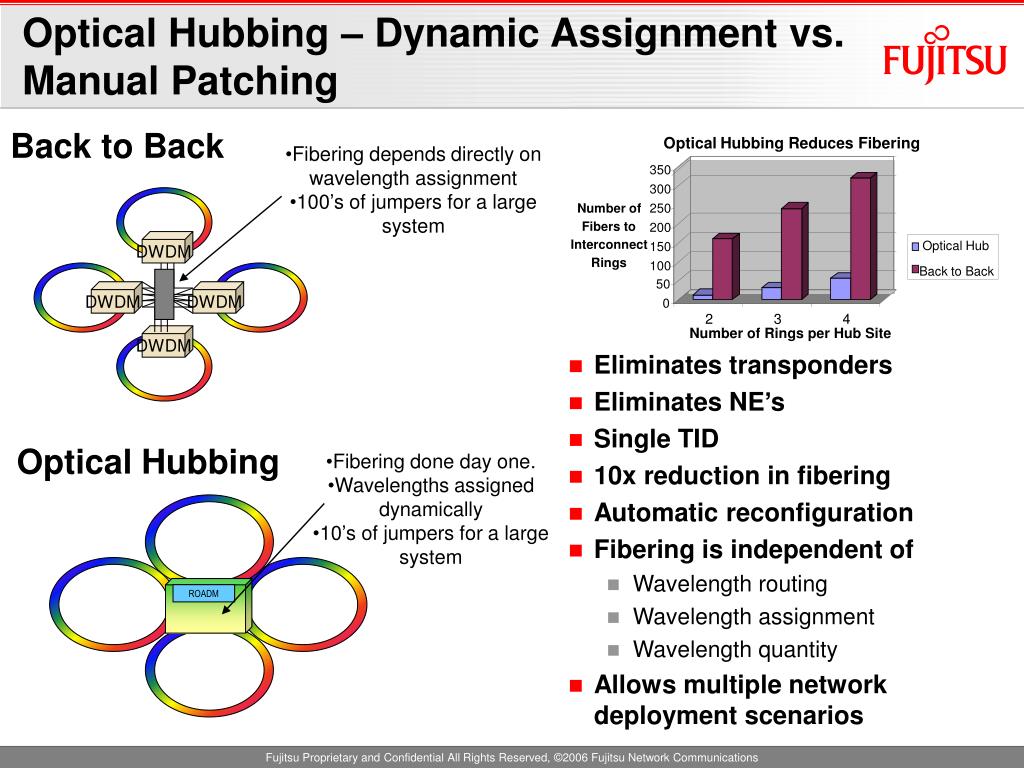 Optical Hubbing – Dynamic Assignment vs. Manual Patching

FUJITSU

Back to Back

•Fibering depends directly on wavelength assignment
•100's of jumpers for a large system

DWDM
DWDM
DWDM
DWDM

Optical Hubbing Reduces Fibering

Number of Fibers to Interconnect Rings

350
300
250
200
150
100
50
0

2
3
4

Number of Rings per Hub Site

Optical Hub
Back to Back

Optical Hubbing

•Fibering done day one.
•Wavelengths assigned dynamically
•10's of jumpers for a large system

ROADM

Eliminates transponders
Eliminates NE's
Single TID
10x reduction in fibering
Automatic reconfiguration
Fibering is independent of
Wavelength routing
Wavelength assignment
Wavelength quantity
Allows multiple network deployment scenarios

Fujitsu Proprietary and Confidential All Rights Reserved, ©2006 Fujitsu Network Communications